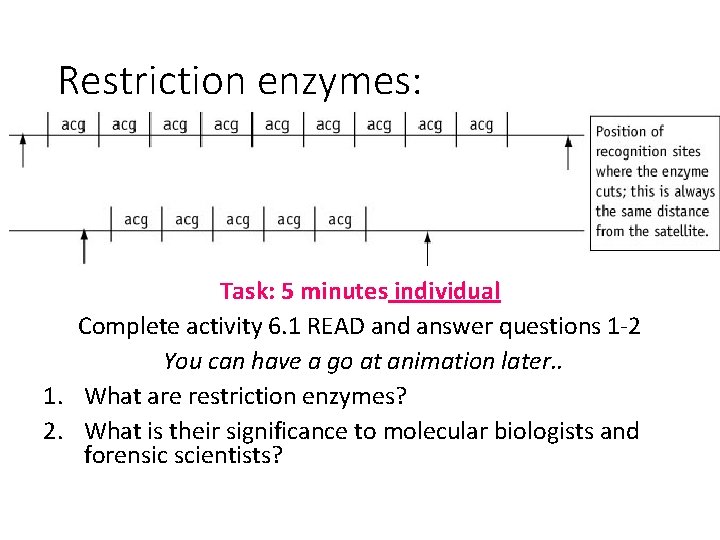 Restriction enzymes:

acg acg acg acg acg acg acg acg acg

acg acg acg acg acg

Position of recognition sites where the enzyme cuts; this is always the same distance from the satellite.

Task: 5 minutes individual

Complete activity 6.1 READ and answer questions 1-2

You can have a go at animation later..

1. What are restriction enzymes?
2. What is their significance to molecular biologists and forensic scientists?